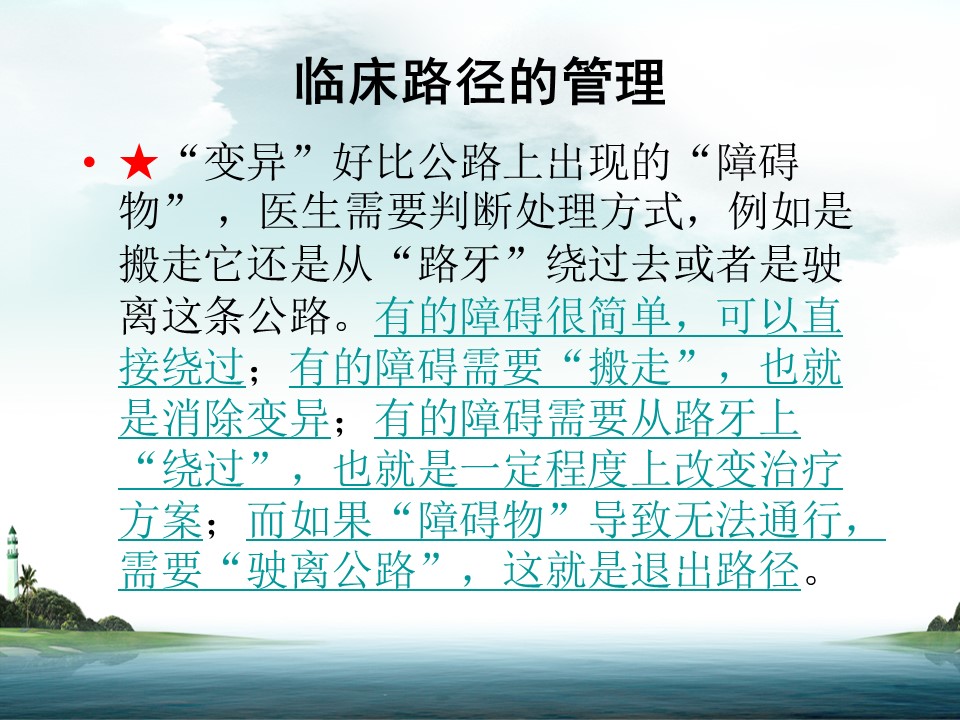 临床路径的管理

• ★“变异”好比公路上出现的“障碍物”，医生需要判断处理方式，例如是搬走它还是从“路牙”绕过去或者是驶离这条公路。有的障碍很简单，可以直接绕过；有的障碍需要“搬走”，也就是消除变异；有的障碍需要从路牙上“绕过”，也就是一定程度上改变治疗方案；而如果“障碍物”导致无法通行，需要“驶离公路”，这就是退出路径。